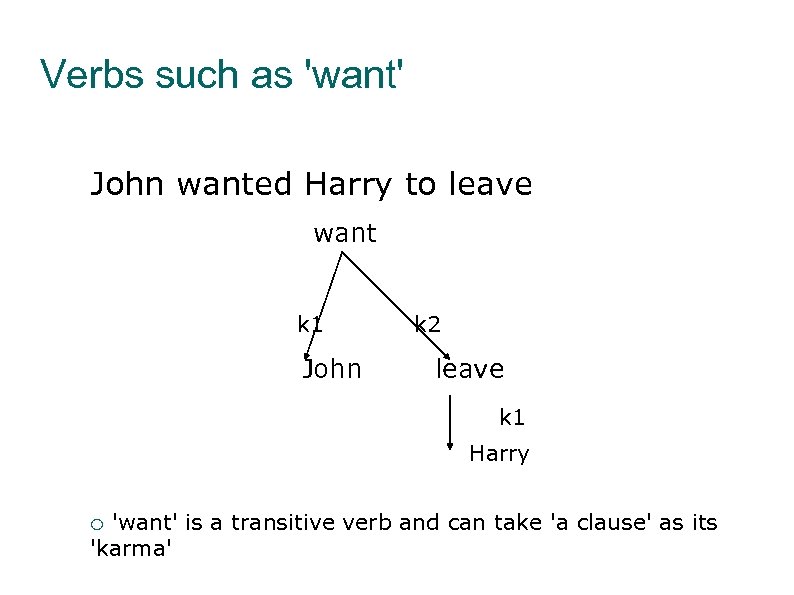 Verbs such as 'want'

John wanted Harry to leave

want

k1

k2

John

leave

k1

Harry

○ 'want' is a transitive verb and can take 'a clause' as its 'karma'